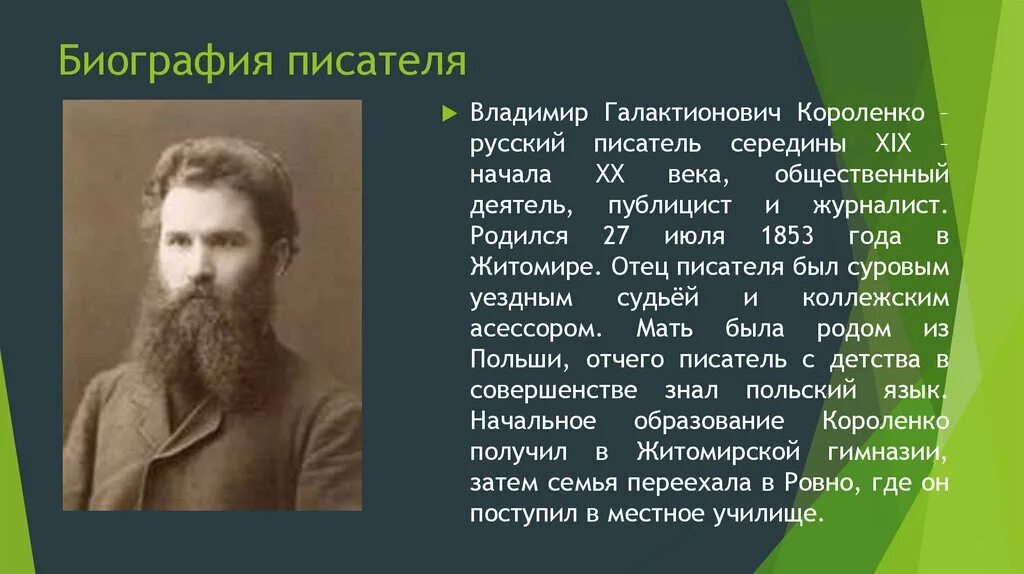 Биография писателя

Владимир Галактионович Короленко – русский писатель середины XIX – начала XX века, общественный деятель, публицист и журналист. Родился 27 июля 1853 года в Житомире. Отец писателя был суровым уездным судьёй и коллежским асессором. Мать была родом из Польши, отчего писатель с детства в совершенстве знал польский язык. Начальное образование Короленко получил в Житомирской гимназии, затем семья переехала в Ровно, где он поступил в местное училище.